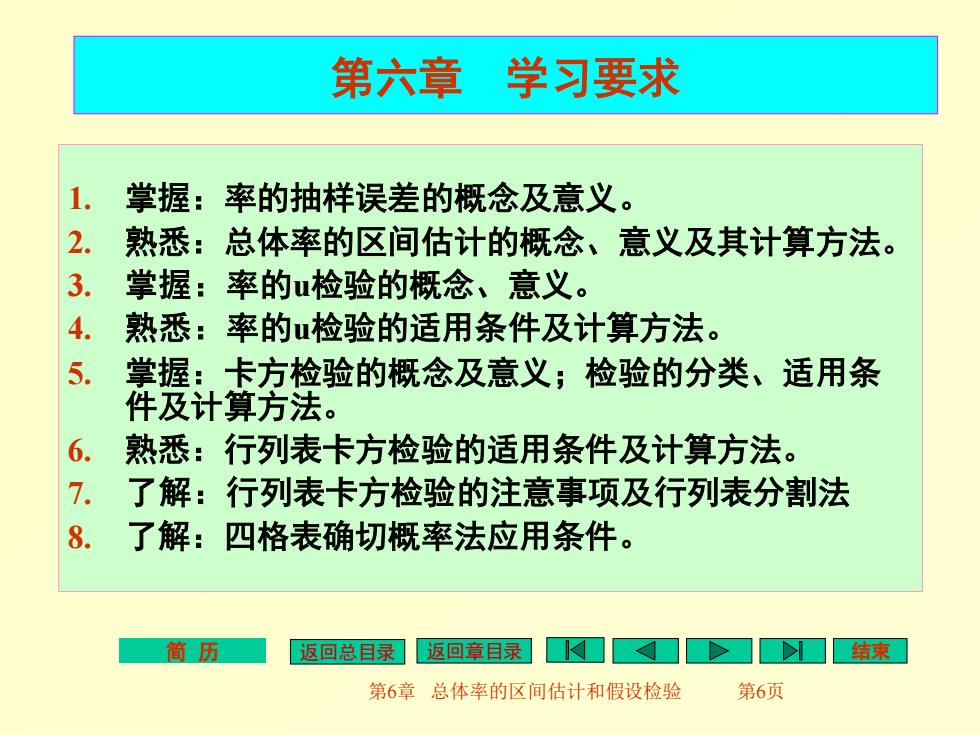 第六章　学习要求

1. 掌握：率的抽样误差的概念及意义。
2. 熟悉：总体率的区间估计的概念、意义及其计算方法。
3. 掌握：率的u检验的概念、意义。
4. 熟悉：率的u检验的适用条件及计算方法。
5. 掌握：卡方检验的概念及意义；检验的分类、适用条件及计算方法。
6. 熟悉：行列表卡方检验的适用条件及计算方法。
7. 了解：行列表卡方检验的注意事项及行列表分割法
8. 了解：四格表确切概率法应用条件。

简 历　返回总目录　返回章目录　结束

第6章　总体率的区间估计和假设检验　第6页